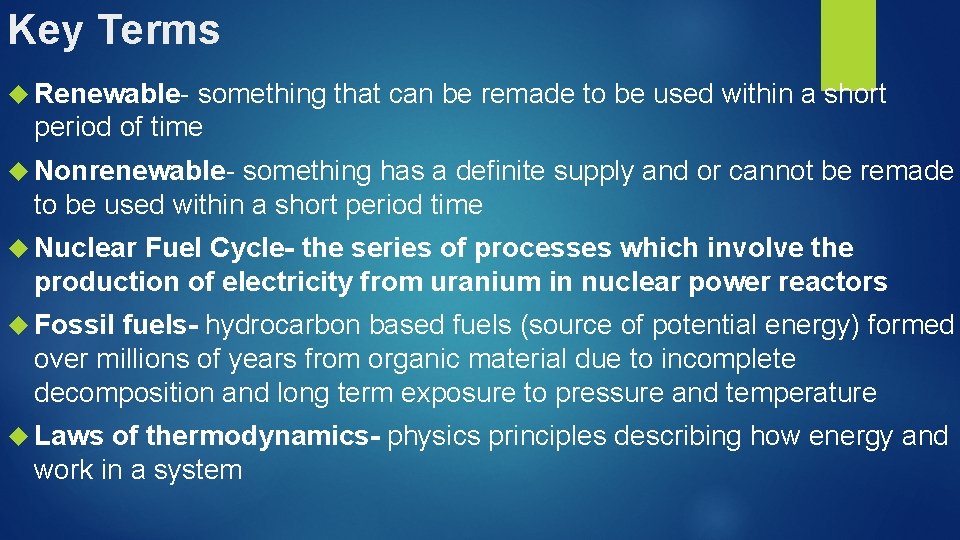 Key Terms

Renewable- something that can be remade to be used within a short period of time

Nonrenewable- something has a definite supply and or cannot be remade to be used within a short period time

Nuclear Fuel Cycle- the series of processes which involve the production of electricity from uranium in nuclear power reactors

Fossil fuels- hydrocarbon based fuels (source of potential energy) formed over millions of years from organic material due to incomplete decomposition and long term exposure to pressure and temperature

Laws of thermodynamics- physics principles describing how energy and work in a system